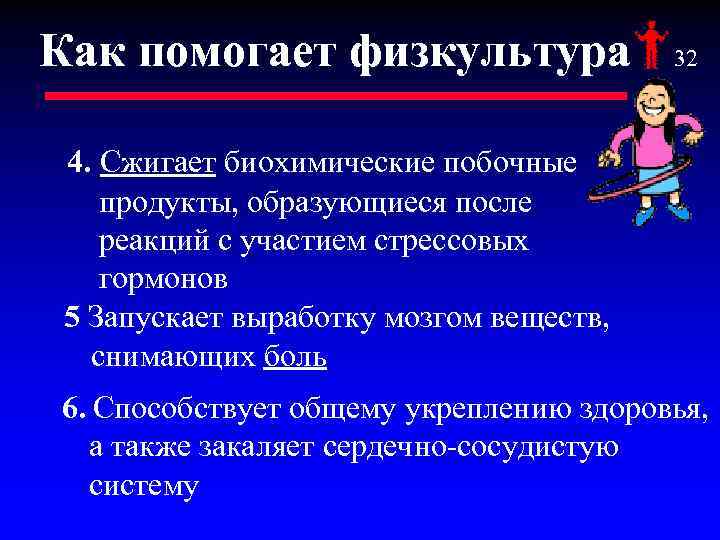 Как помогает физкультура

32

4. Сжигает биохимические побочные продукты, образующиеся после реакций с участием стрессовых гормонов

5 Запускает выработку мозгом веществ, снимающих боль

6. Способствует общему укреплению здоровья, а также закаляет сердечно-сосудистую систему